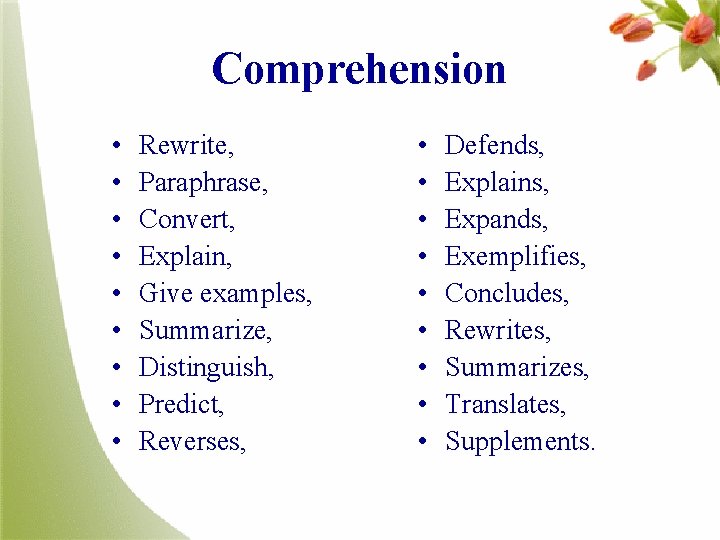 Comprehension

• Rewrite,
• Paraphrase,
• Convert,
• Explain,
• Give examples,
• Summarize,
• Distinguish,
• Predict,
• Reverses,

• Defends,
• Explains,
• Expands,
• Exemplifies,
• Concludes,
• Rewrites,
• Summarizes,
• Translates,
• Supplements.